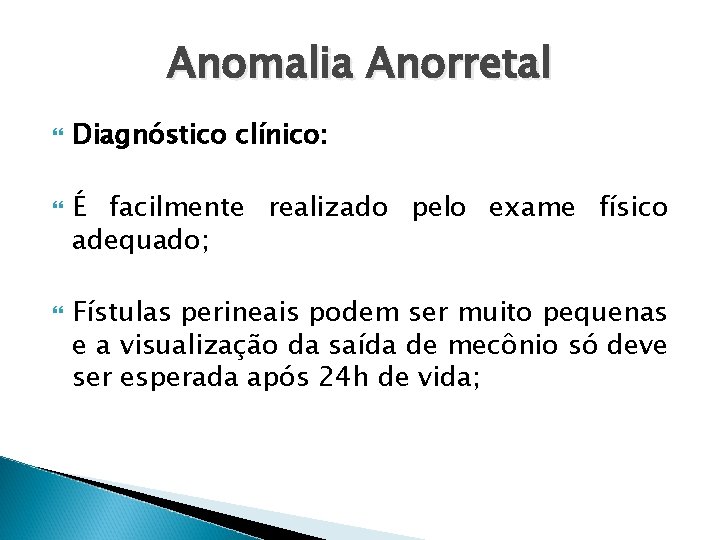 Anomalia Anorretal

Diagnóstico clínico:

É facilmente realizado pelo exame físico adequado;

Fístulas perineais podem ser muito pequenas e a visualização da saída de mecônio só deve ser esperada após 24h de vida;